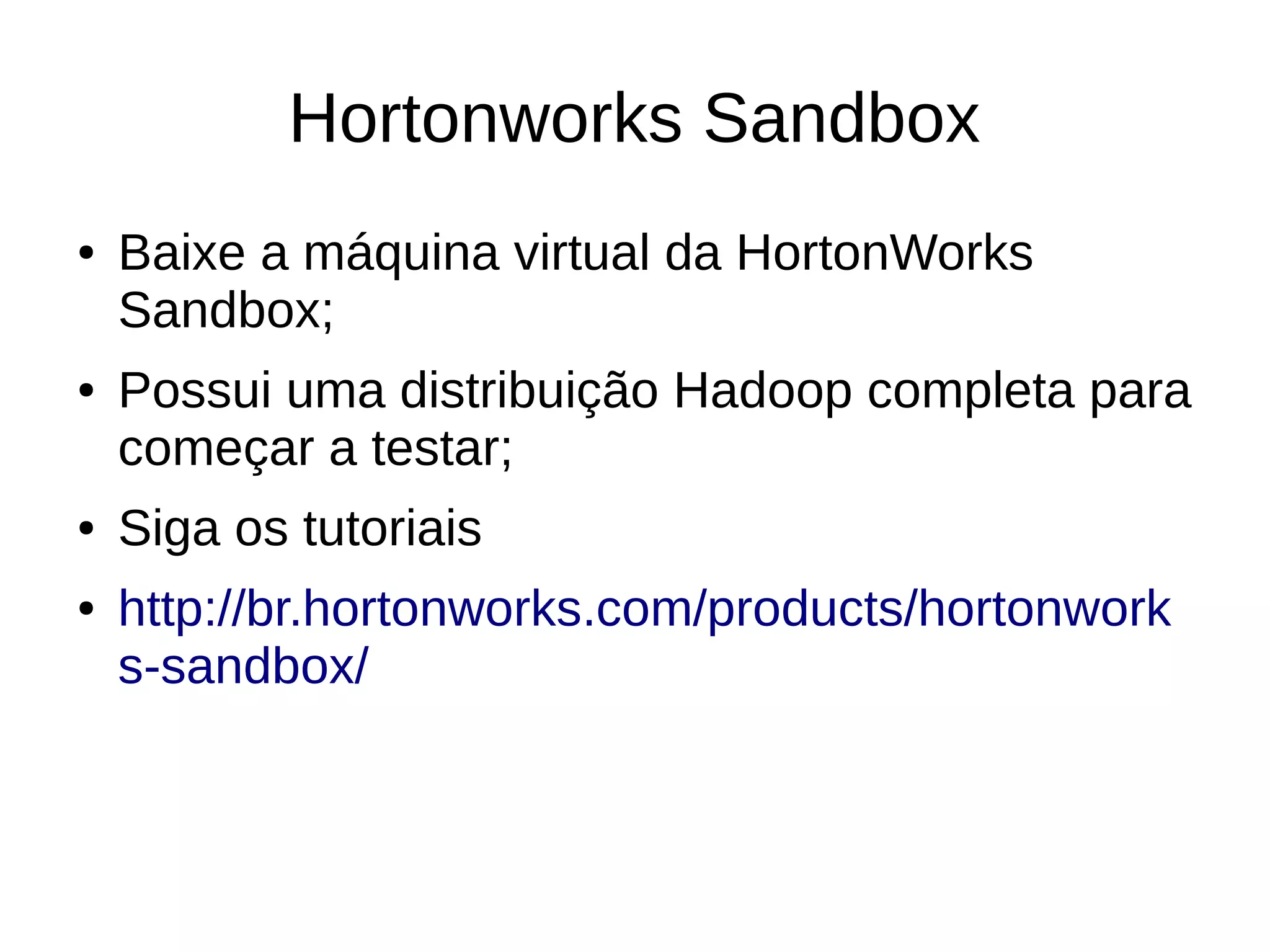 Hortonworks Sandbox

• Baixe a máquina virtual da HortonWorks Sandbox;
• Possui uma distribuição Hadoop completa para começar a testar;
• Siga os tutoriais
• http://br.hortonworks.com/products/hortonworks-sandbox/